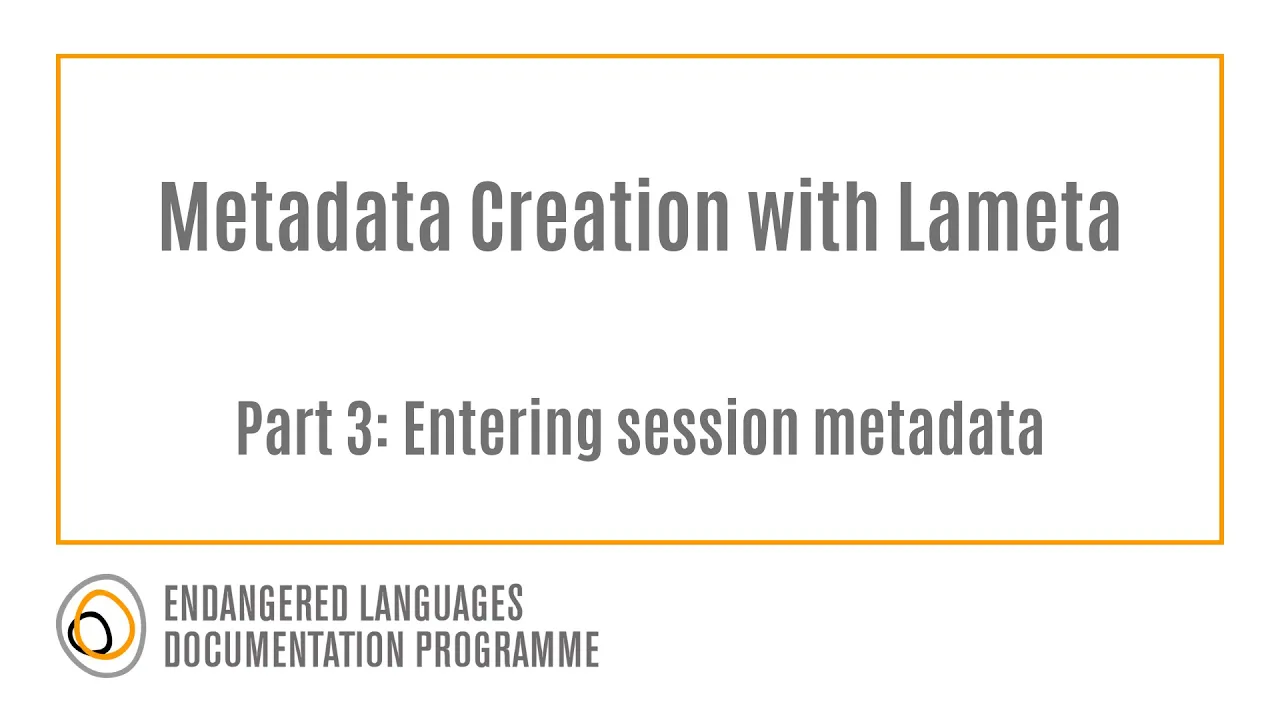 Metadata Creation with Lameta

Part 3: Entering session metadata

ENDANGERED LANGUAGES
DOCUMENTATION PROGRAMME